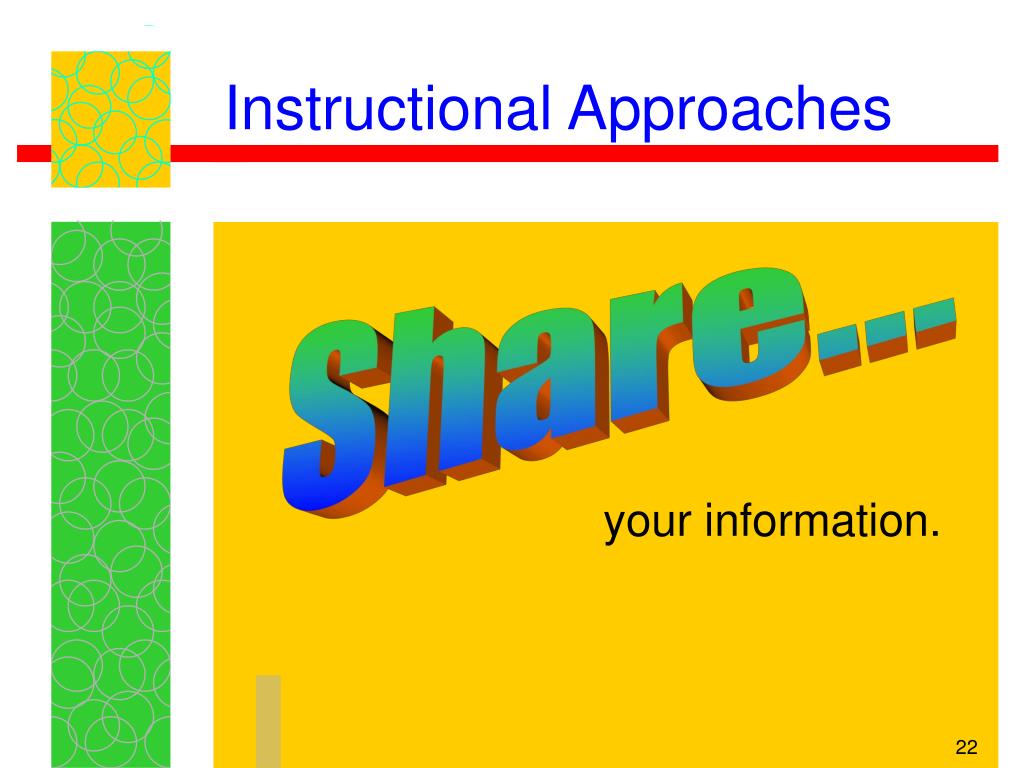 Instructional Approaches

Share...

your information.

22